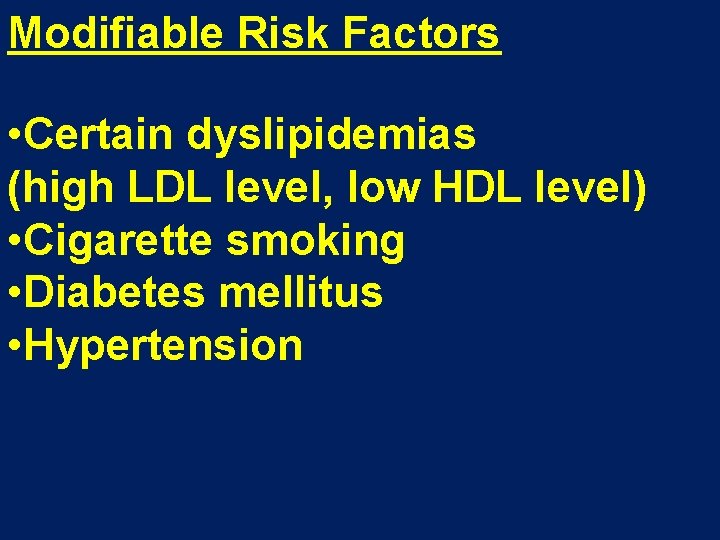 Modifiable Risk Factors

•Certain dyslipidemias (high LDL level, low HDL level)
•Cigarette smoking
•Diabetes mellitus
•Hypertension